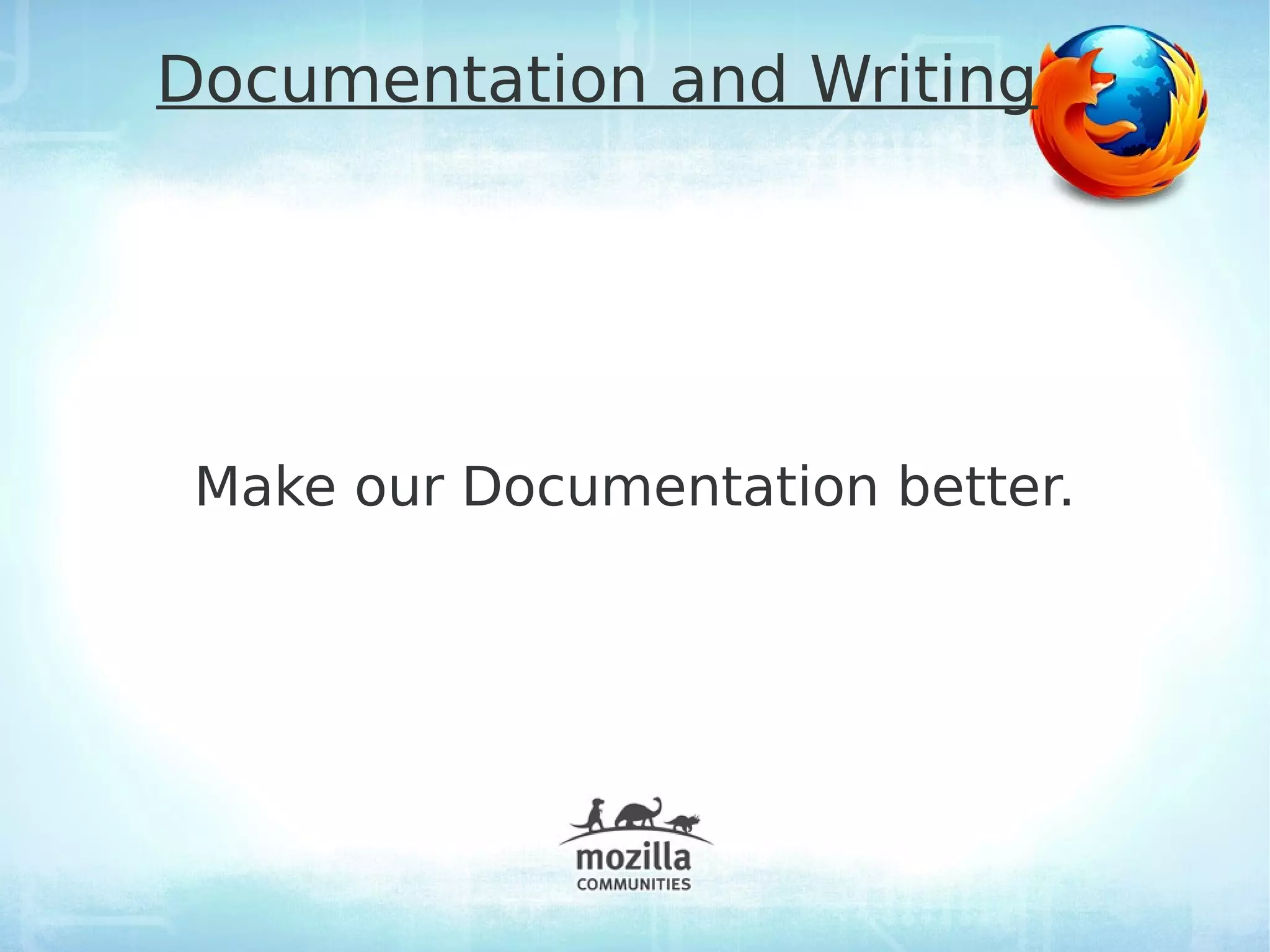 Documentation and Writing

Make our Documentation better.

mozilla
COMMUNITIES